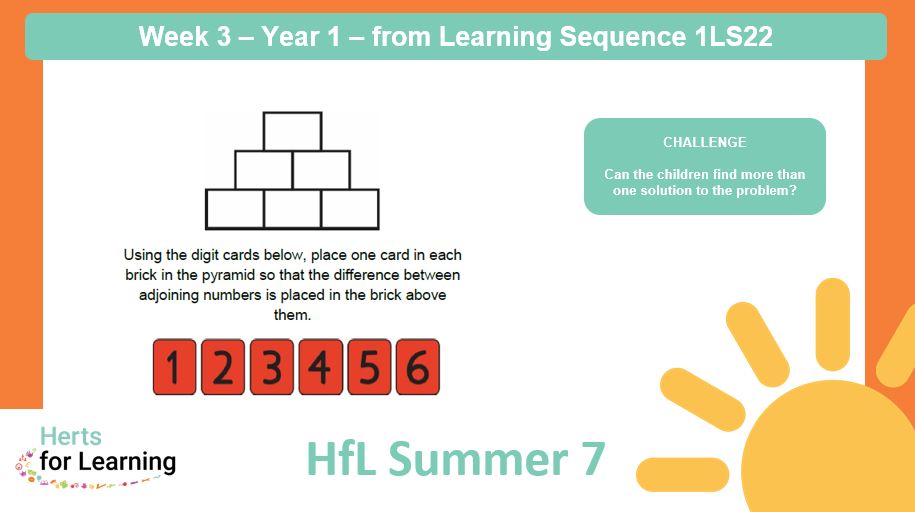 Week 3 – Year 1 – from Learning Sequence 1LS22

Using the digit cards below, place one card in each brick in the pyramid so that the difference between adjoining numbers is placed in the brick above them.

1 2 3 4 5 6

CHALLENGE

Can the children find more than one solution to the problem?

Herts
for Learning

HfL Summer 7